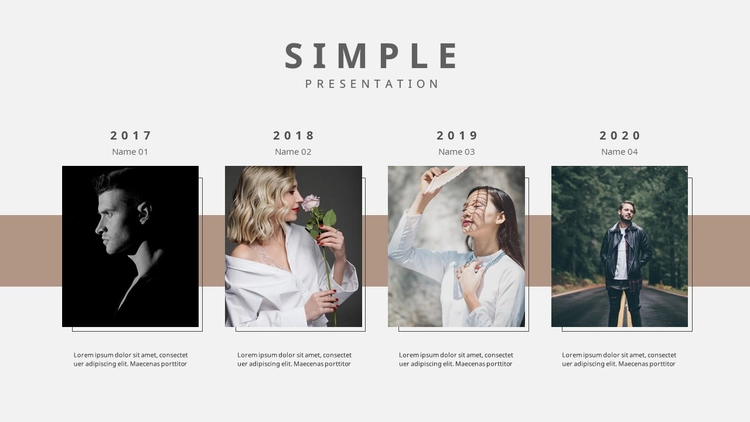 SIMPLE
PRESENTATION

2017
Name 01

Lorem ipsum dolor sit amet, consectet uer adipiscing elit. Maecenas porttitor

2018
Name 02

Lorem ipsum dolor sit amet, consectet uer adipiscing elit. Maecenas porttitor

2019
Name 03

Lorem ipsum dolor sit amet, consectet uer adipiscing elit. Maecenas porttitor

2020
Name 04

Lorem ipsum dolor sit amet, consectet uer adipiscing elit. Maecenas porttitor